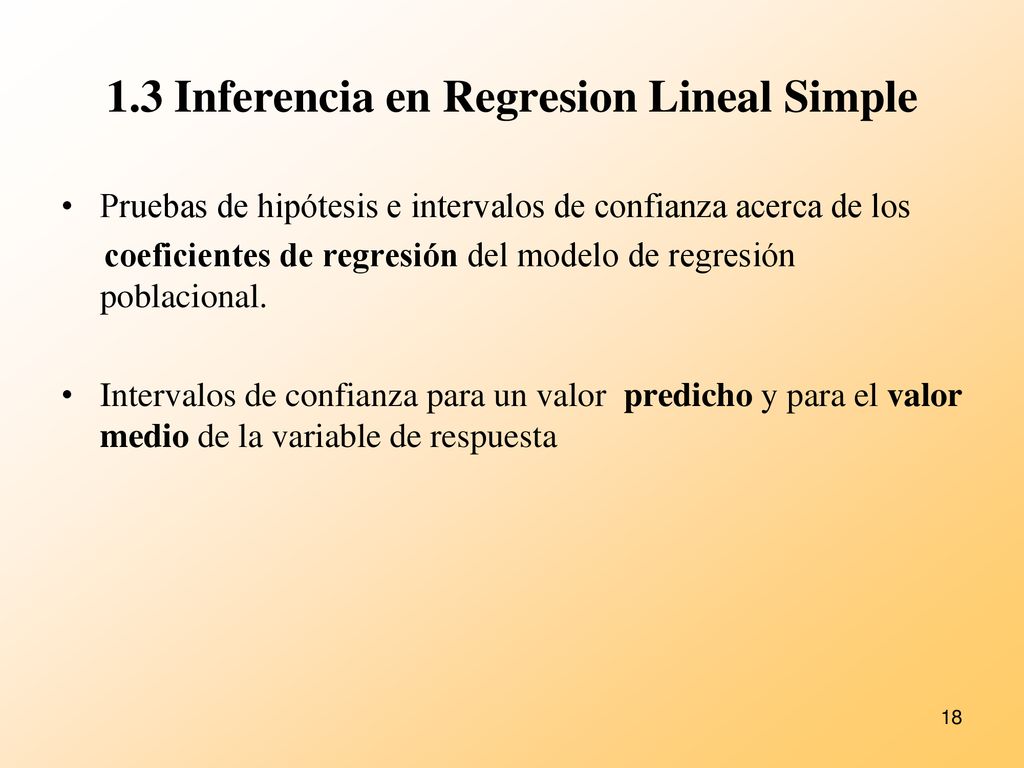 1.3 Inferencia en Regresion Lineal Simple

• Pruebas de hipótesis e intervalos de confianza acerca de los coeficientes de regresión del modelo de regresión poblacional.

• Intervalos de confianza para un valor predicho y para el valor medio de la variable de respuesta

18